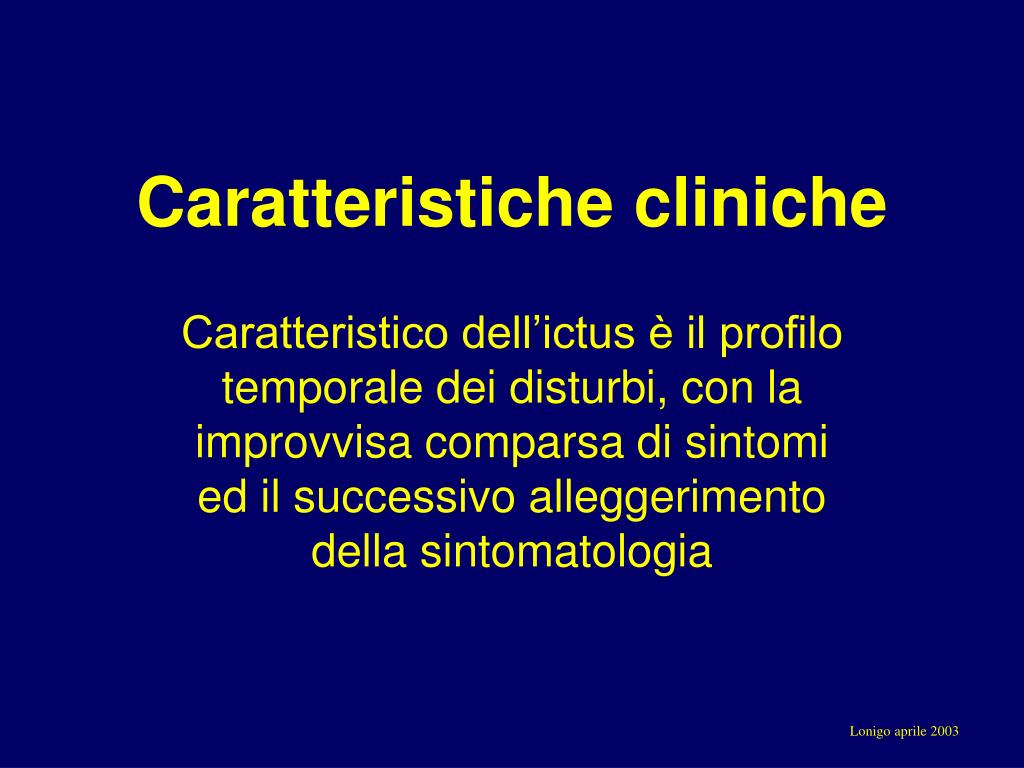 Caratteristiche cliniche

Caratteristico dell’ictus è il profilo temporale dei disturbi, con la improvvisa comparsa di sintomi ed il successivo alleggerimento della sintomatologia

Lonigo aprile 2003